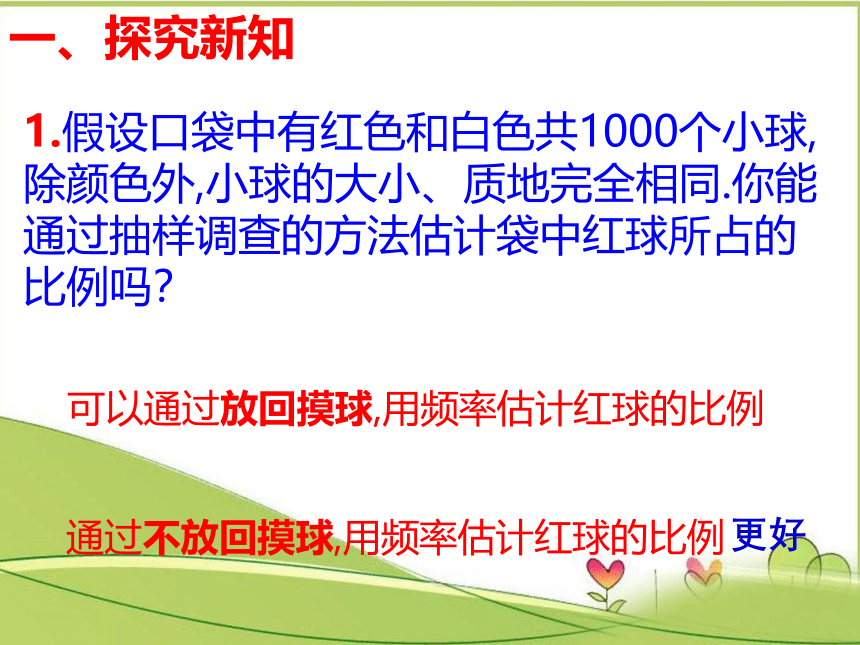 一、探究新知

1.假设口袋中有红色和白色共1000个小球,除颜色外,小球的大小、质地完全相同.你能通过抽样调查的方法估计袋中红球所占的比例吗?

可以通过放回摸球,用频率估计红球的比例

通过不放回摸球,用频率估计红球的比例 更好